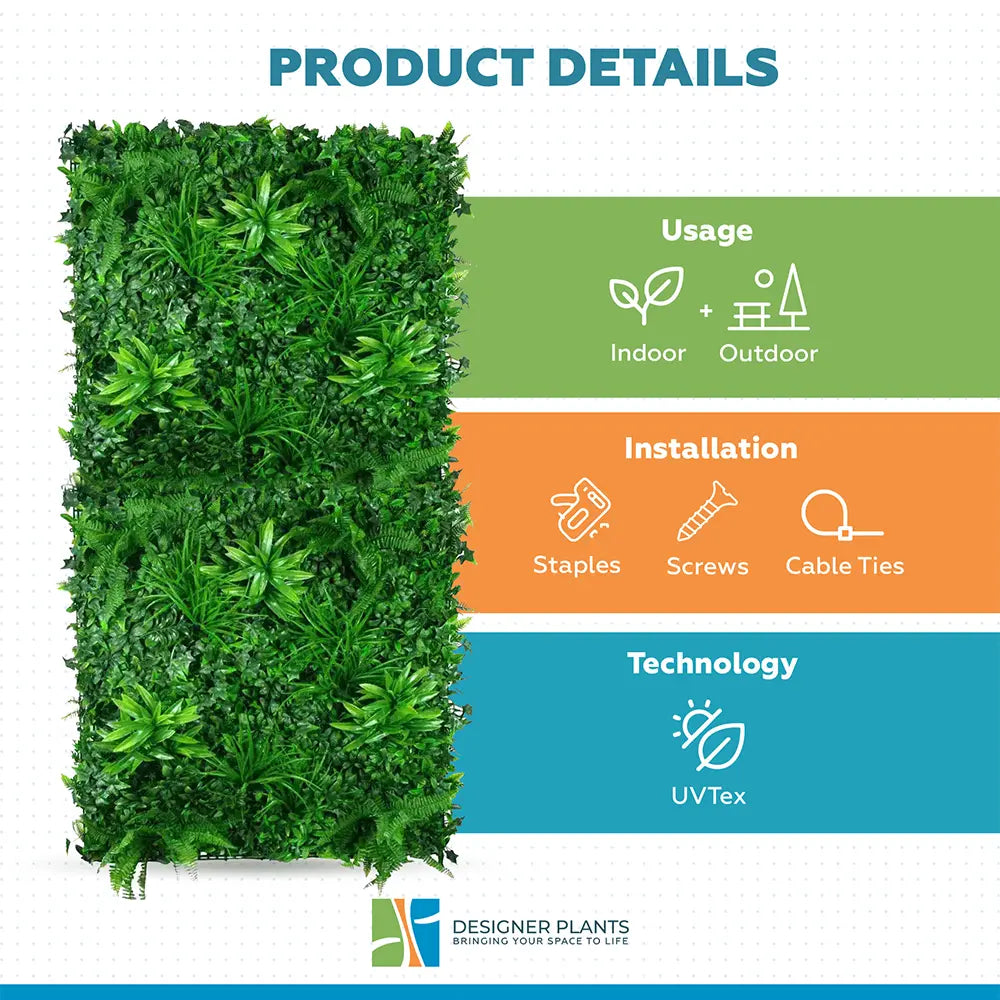 PRODUCT DETAILS

Usage

Indoor + Outdoor

Installation

Staples Screws Cable Ties

Technology

UVTex

DESIGNER PLANTS
BRINGING YOUR SPACE TO LIFE